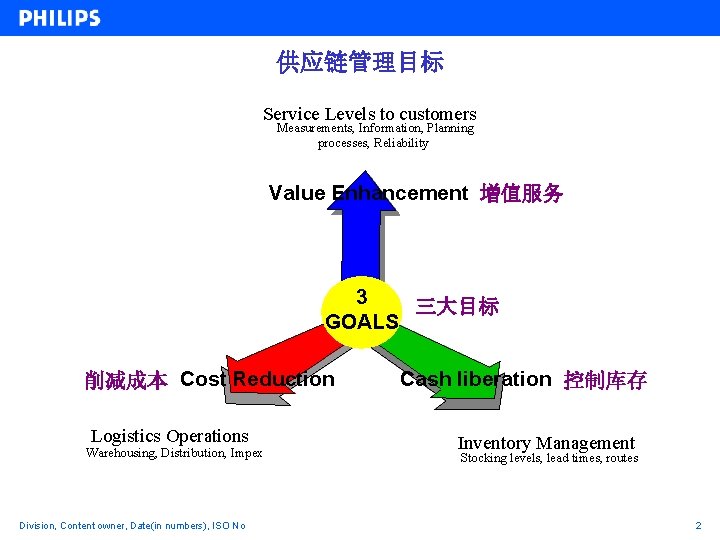 PHILIPS

供应链管理目标

Service Levels to customers
Measurements, Information, Planning processes, Reliability

Value Enhancement 增值服务

3 GOALS

三大目标

削减成本 Cost Reduction

Cash liberation 控制库存

Logistics Operations
Warehousing, Distribution, Impex

Inventory Management
Stocking levels, lead times, routes

Division, Content owner, Date(in numbers), ISO No

2